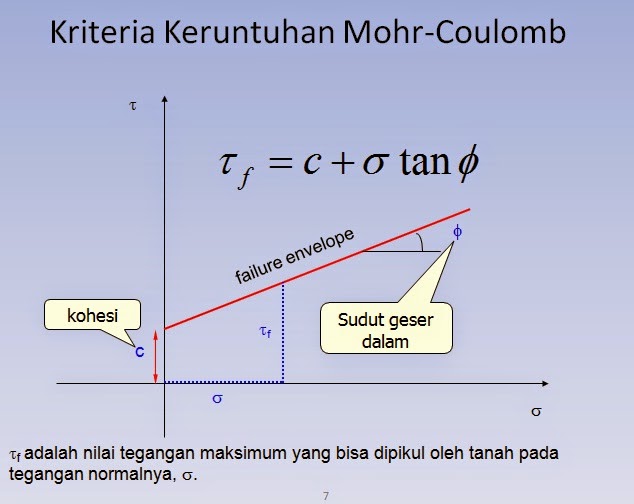 Kriteria Keruntuhan Mohr-Coulomb

$\tau$

$\tau_f = c + \sigma \tan \phi$

failure envelope

$\phi$

kohesi

c

$\tau_f$

Sudut geser dalam

$\sigma$

$\sigma$

$\tau_f$ adalah nilai tegangan maksimum yang bisa dipikul oleh tanah pada tegangan normalnya, $\sigma$.

7